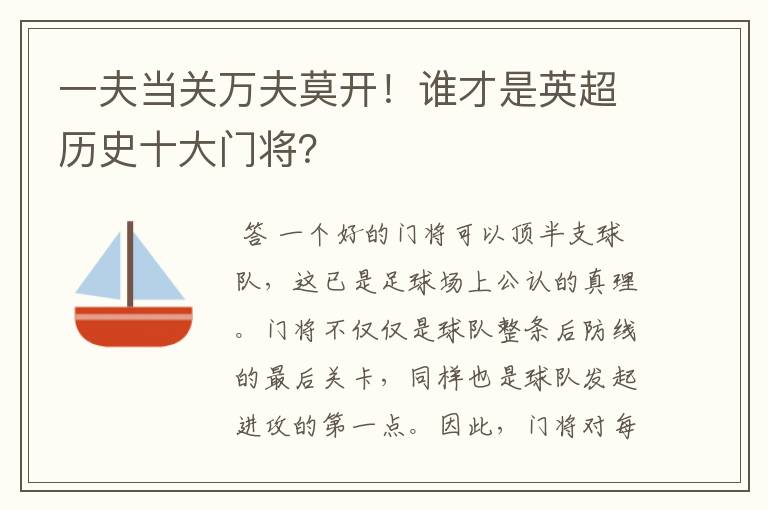 一夫当关万夫莫开！谁才是英超历史十大门将?

答 一个好的门将可以顶半支球队，这已是足球场上公认的真理。门将不仅仅是球队整条后防线的最后关卡，同样也是球队发起进攻的第一点。因此，门将对每